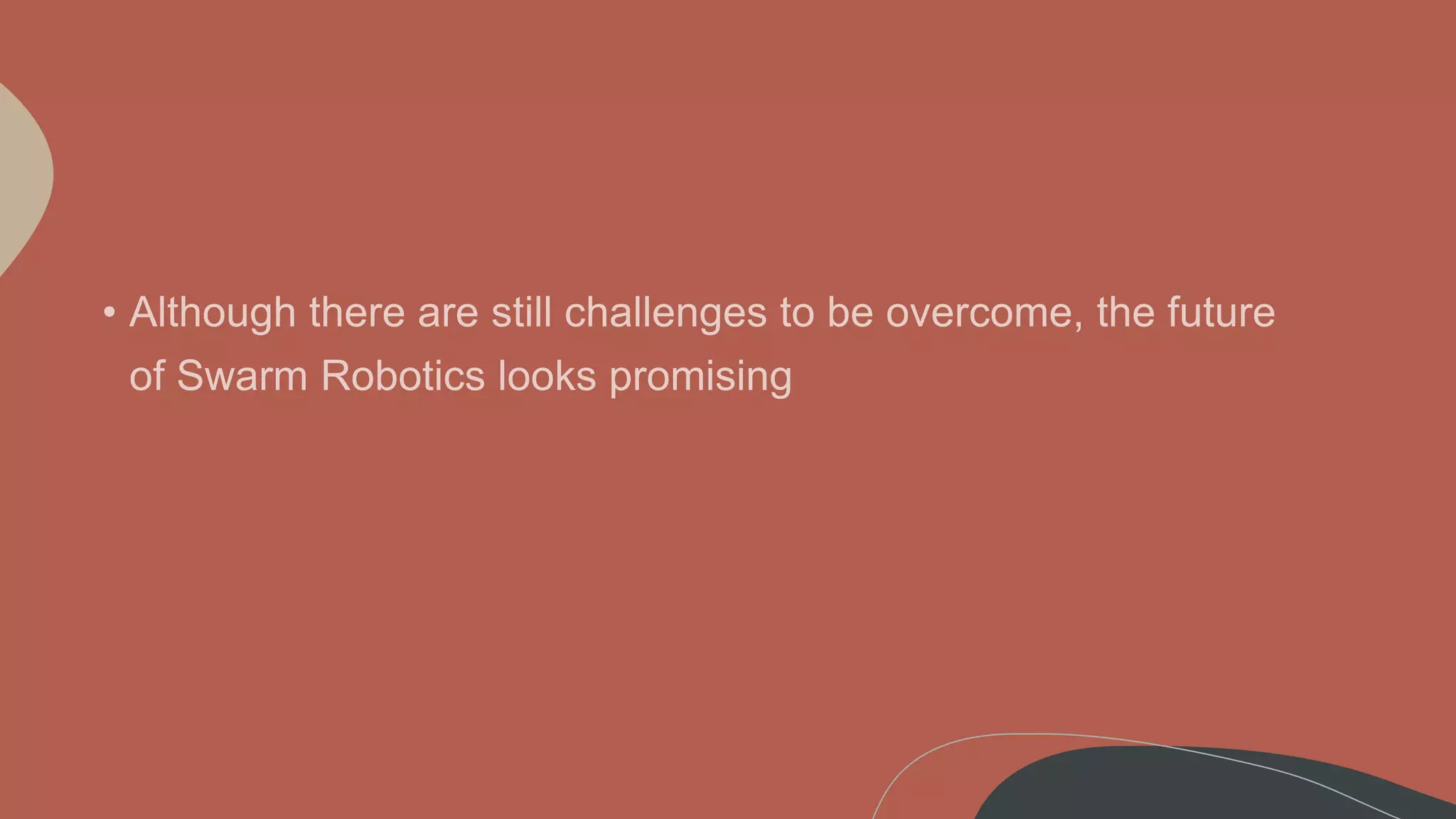 • Although there are still challenges to be overcome, the future of Swarm Robotics looks promising